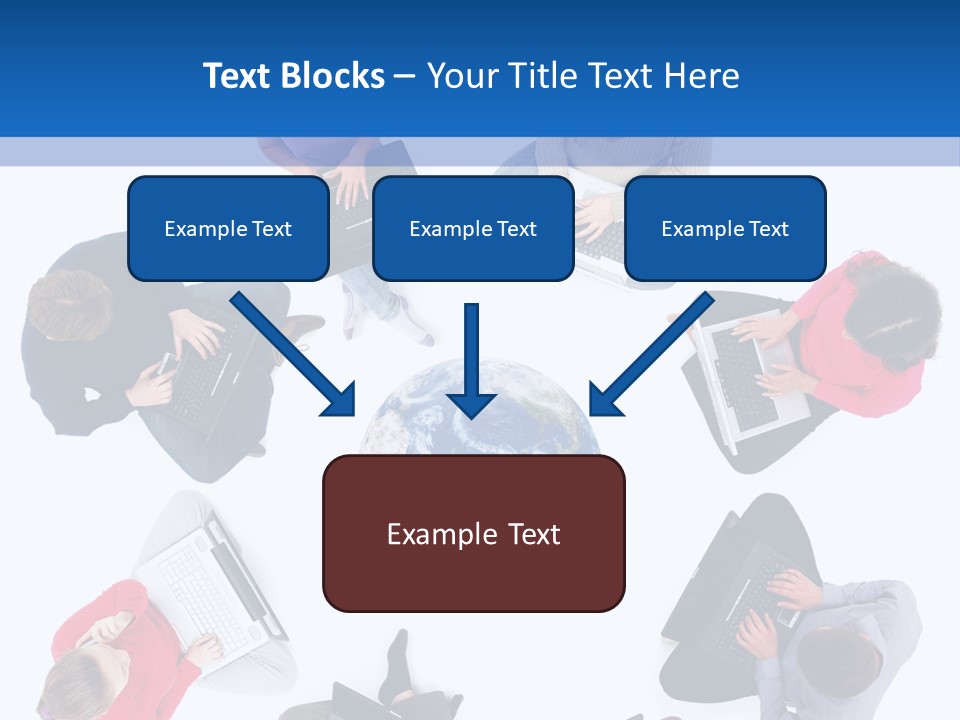 Text Blocks – Your Title Text Here

Example Text

Example Text

Example Text

Example Text